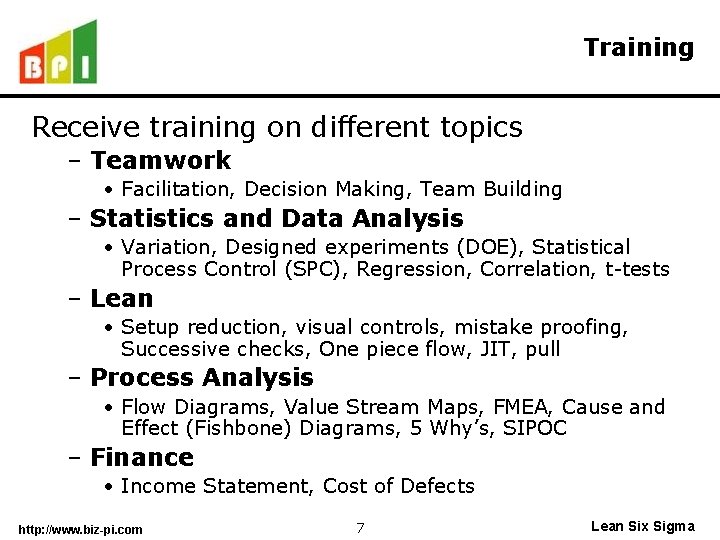 BPI

Training

Receive training on different topics

– Teamwork
• Facilitation, Decision Making, Team Building

– Statistics and Data Analysis
• Variation, Designed experiments (DOE), Statistical Process Control (SPC), Regression, Correlation, t-tests

– Lean
• Setup reduction, visual controls, mistake proofing, Successive checks, One piece flow, JIT, pull

– Process Analysis
• Flow Diagrams, Value Stream Maps, FMEA, Cause and Effect (Fishbone) Diagrams, 5 Why's, SIPOC

– Finance
• Income Statement, Cost of Defects

http://www.biz-pi.com 7 Lean Six Sigma